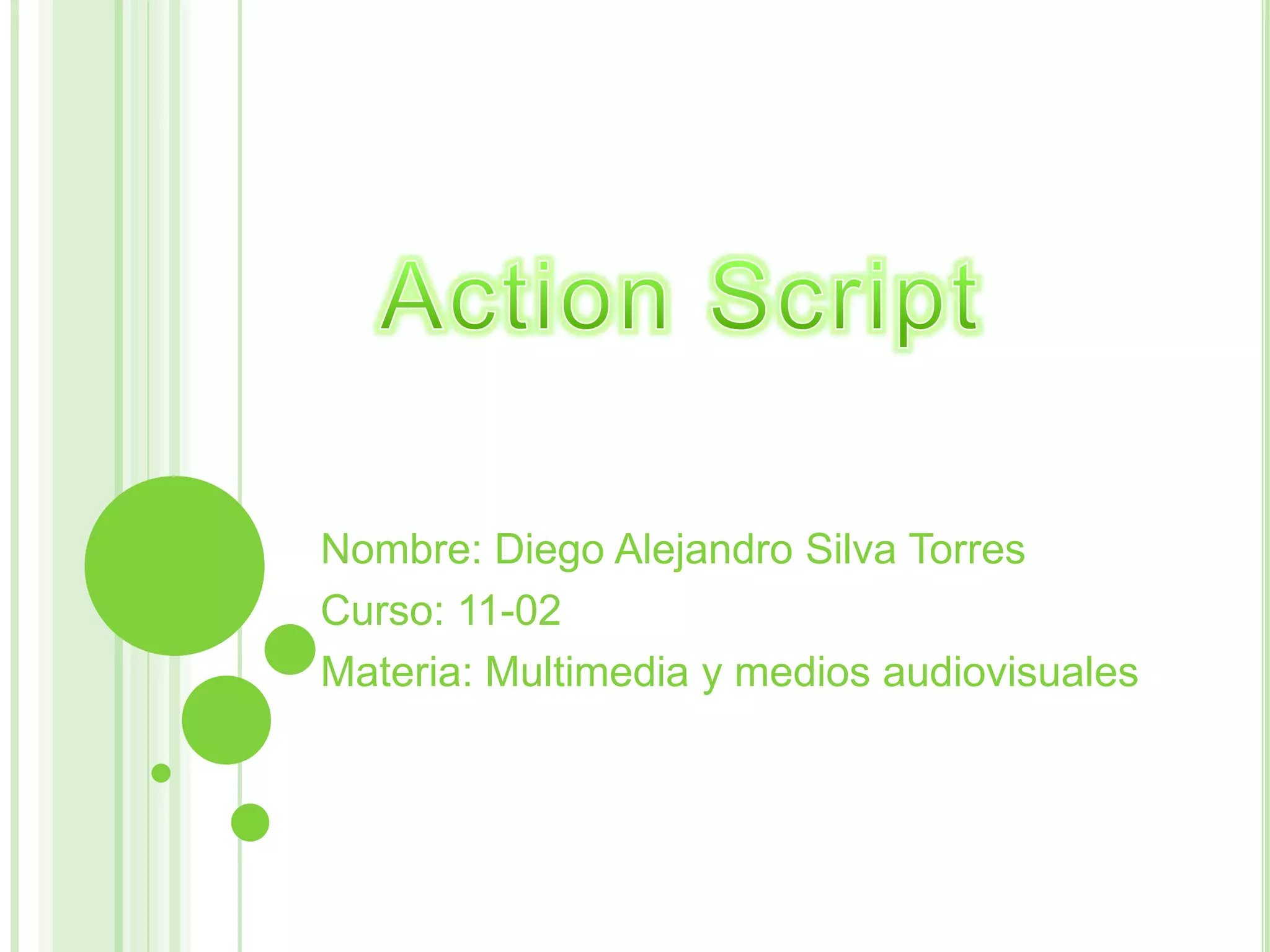 Action Script

Nombre: Diego Alejandro Silva Torres
Curso: 11-02
Materia: Multimedia y medios audiovisuales